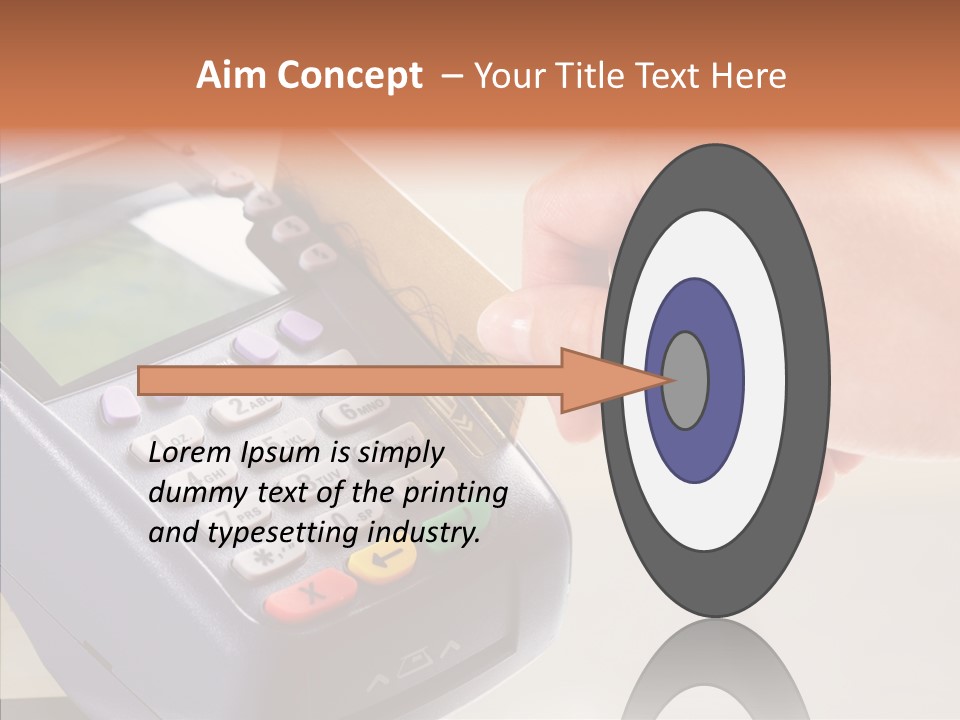 Aim Concept – Your Title Text Here

Lorem Ipsum is simply dummy text of the printing and typesetting industry.